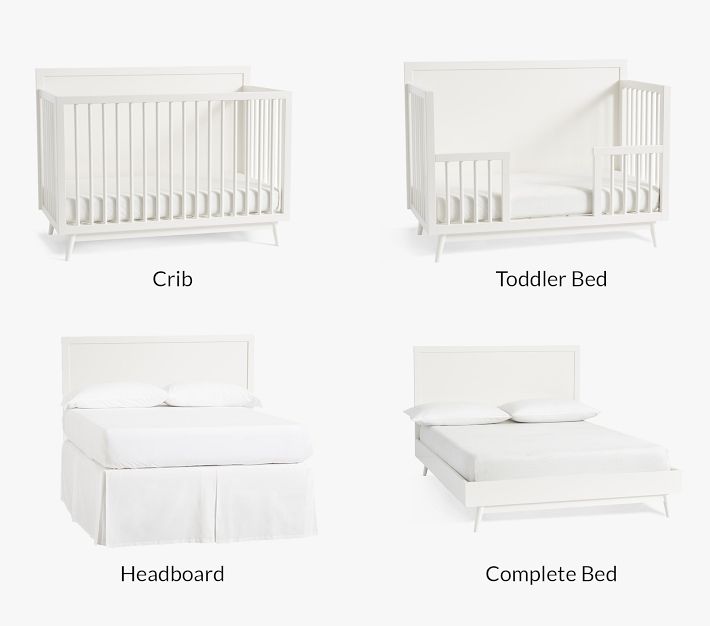 Crib

Toddler Bed

Headboard

Complete Bed